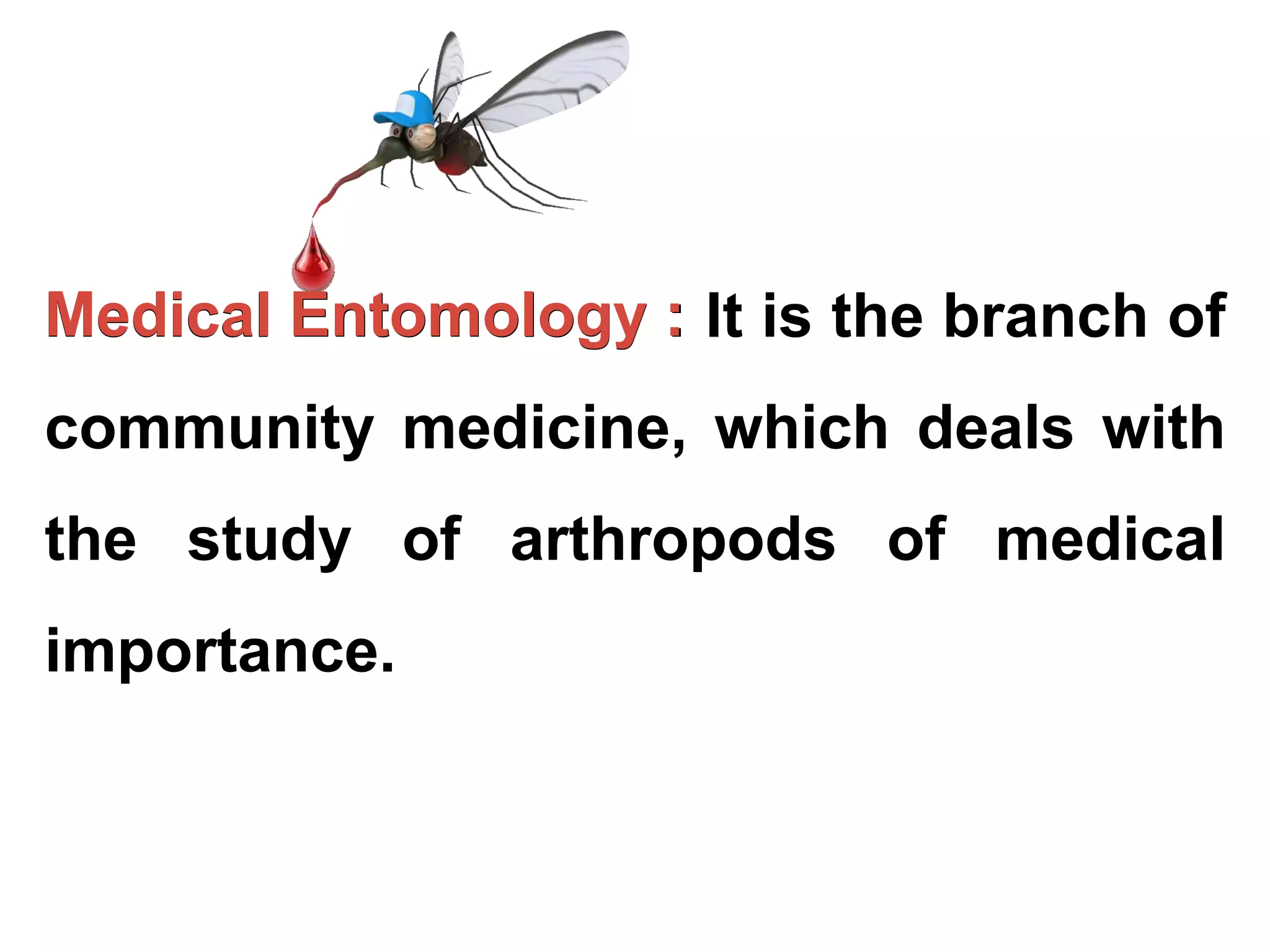 Medical Entomology : It is the branch of community medicine, which deals with the study of arthropods of medical importance.